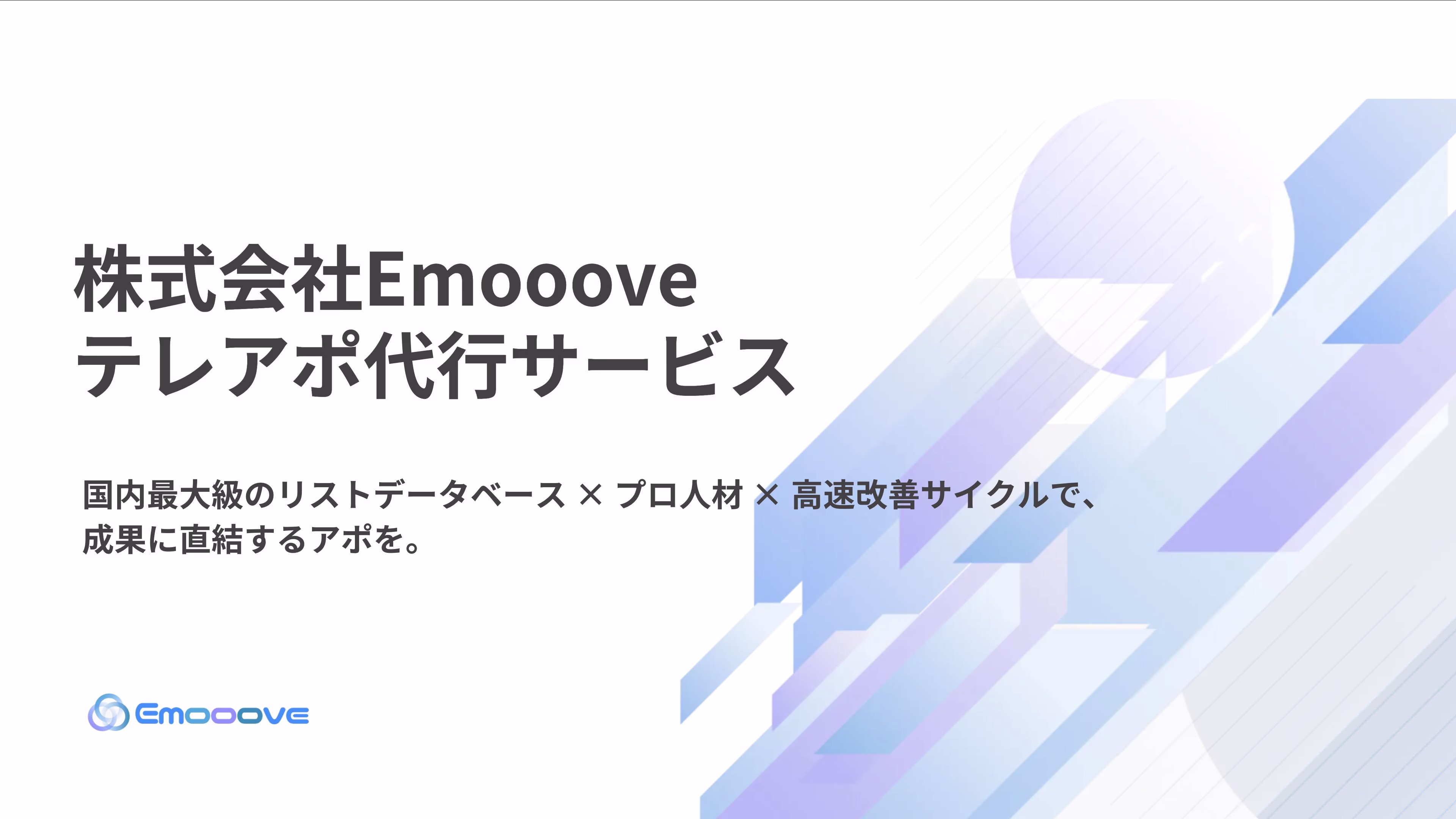 株式会社Emooove
テレアポ代行サービス

国内最大級のリストデータベース × プロ人材 × 高速改善サイクルで、成果に直結するアポを。

Emooove